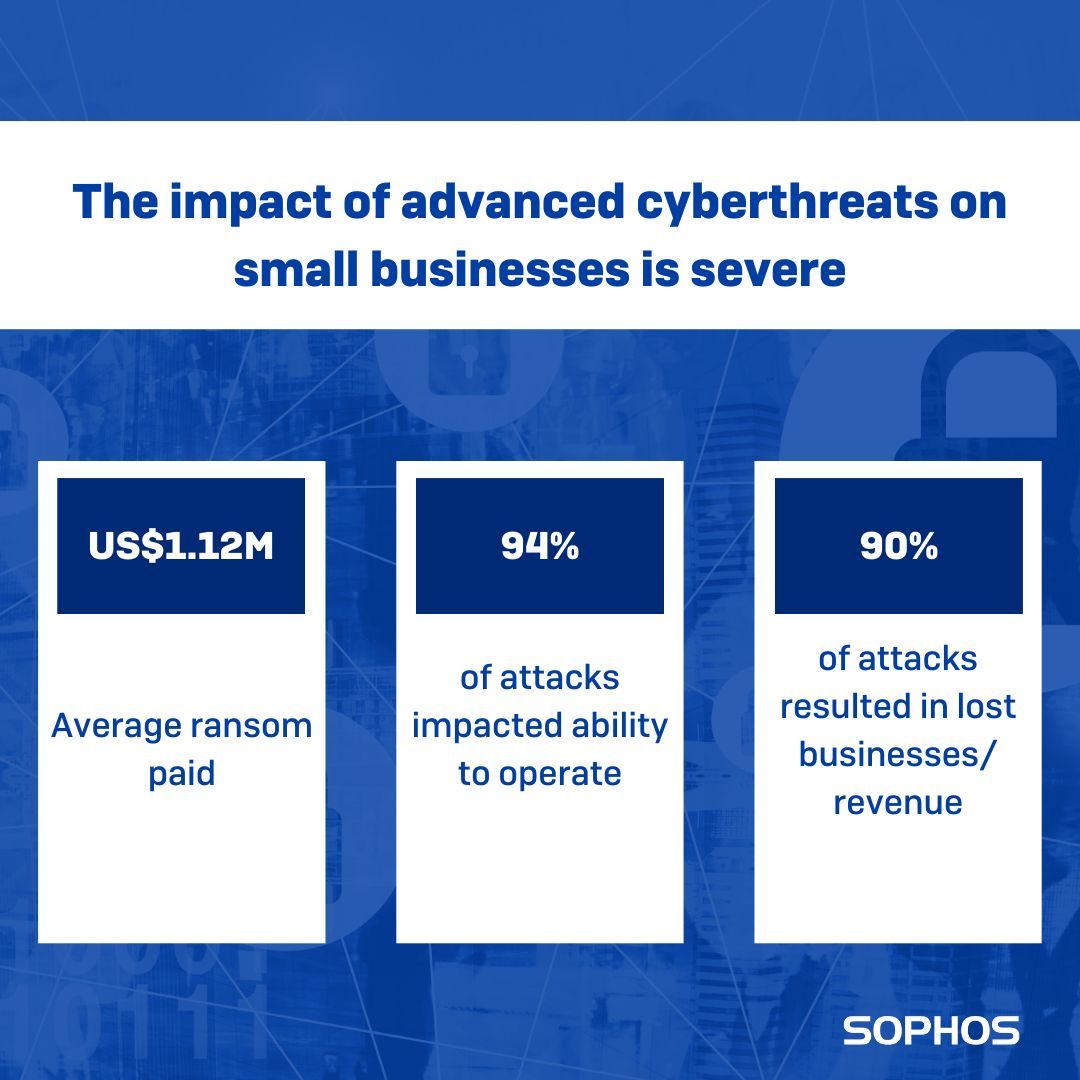 The impact of advanced cyberthreats on small businesses is severe

US$1.12M

Average ransom paid

94%

of attacks impacted ability to operate

90%

of attacks resulted in lost businesses/ revenue

SOPHOS